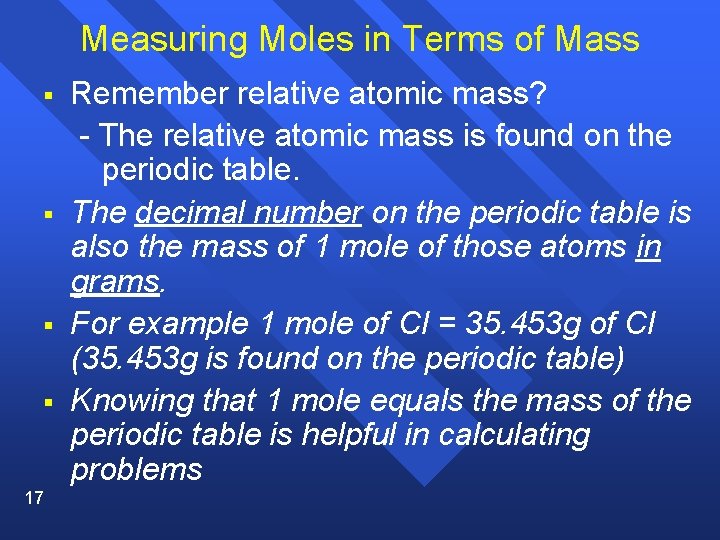 Measuring Moles in Terms of Mass

▪ Remember relative atomic mass?
- The relative atomic mass is found on the periodic table.

▪ The decimal number on the periodic table is also the mass of 1 mole of those atoms in grams.

▪ For example 1 mole of Cl = 35.453g of Cl (35.453g is found on the periodic table)

▪ Knowing that 1 mole equals the mass of the periodic table is helpful in calculating problems

17